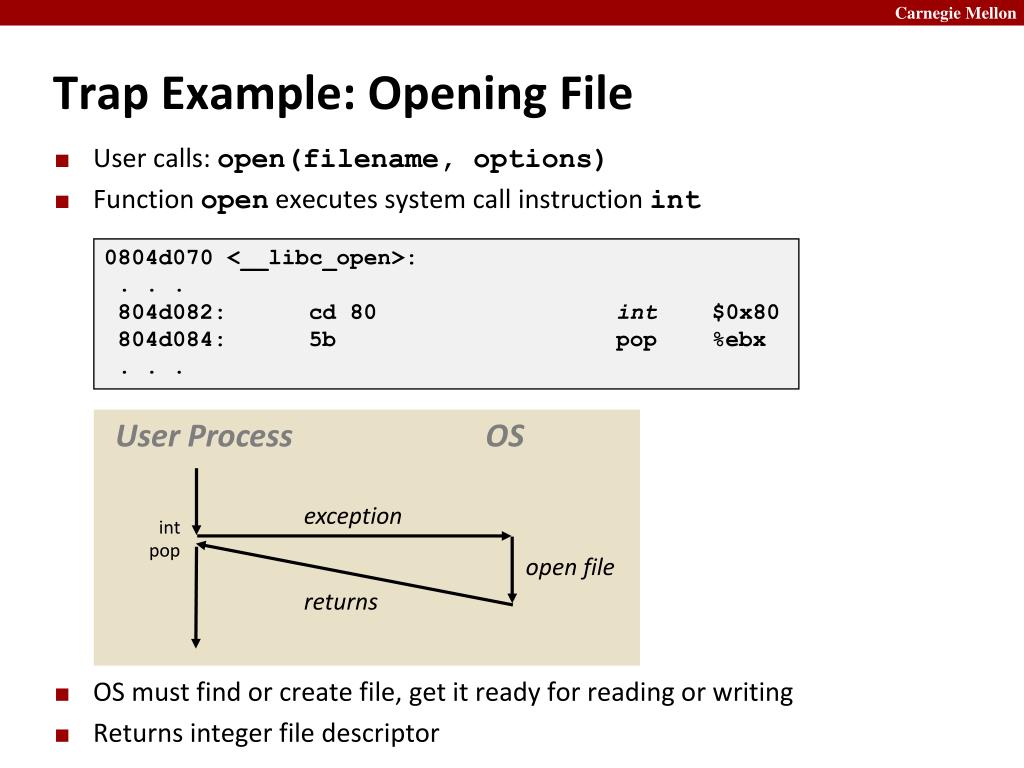 Carnegie Mellon

Trap Example: Opening File

■ User calls: open(filename, options)
■ Function open executes system call instruction int

0804d070 <__libc_open>:
. . .
804d082: cd 80 int $0x80
804d084: 5b pop %ebx
. . .

User Process OS

int
pop

exception

open file

returns

■ OS must find or create file, get it ready for reading or writing
■ Returns integer file descriptor